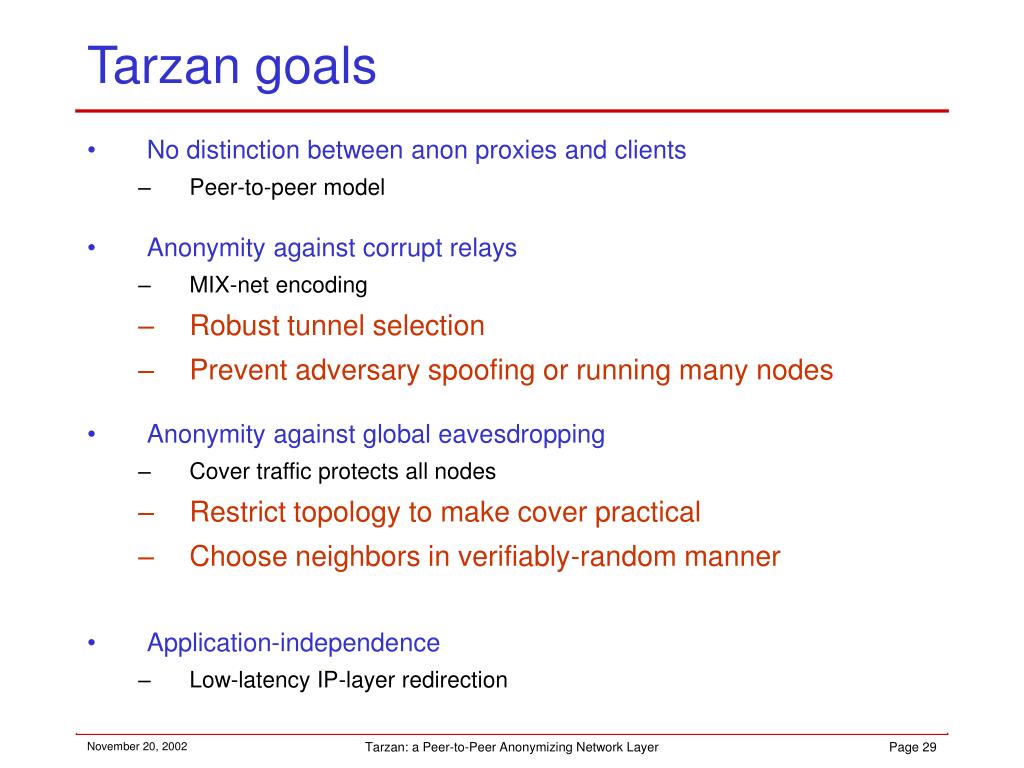 Tarzan goals

• No distinction between anon proxies and clients
– Peer-to-peer model

• Anonymity against corrupt relays
– MIX-net encoding
– Robust tunnel selection
– Prevent adversary spoofing or running many nodes

• Anonymity against global eavesdropping
– Cover traffic protects all nodes
– Restrict topology to make cover practical
– Choose neighbors in verifiably-random manner

• Application-independence
– Low-latency IP-layer redirection

November 20, 2002 Tarzan: a Peer-to-Peer Anonymizing Network Layer Page 29